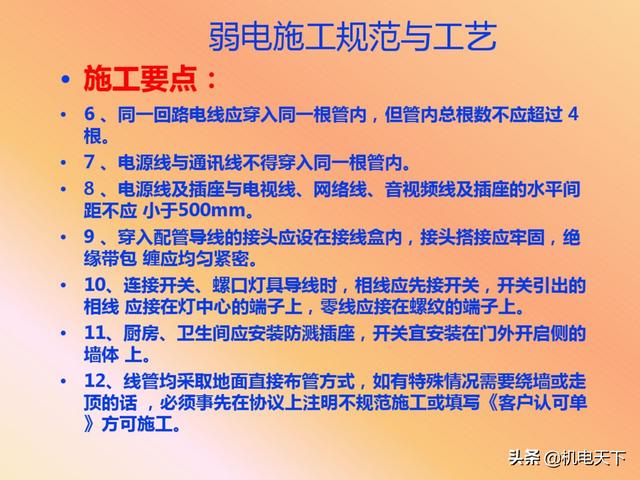 弱电施工规范与工艺

• 施工要点：

• 6 、同一回路电线应穿入同一根管内，但管内总根数不应超过 4 根。

• 7 、电源线与通讯线不得穿入同一根管内。

• 8 、电源线及插座与电视线、网络线、音视频线及插座的水平间距不应 小于500mm。

• 9 、穿入配管导线的接头应设在接线盒内，接头搭接应牢固，绝缘带包 缠应均匀紧密。

• 10、连接开关、螺口灯具导线时，相线应先接开关，开关引出的相线 应接在灯中心的端子上，零线应接在螺纹的端子上。

• 11、厨房、卫生间应安装防溅插座，开关宜安装在门外开启侧的墙体 上。

• 12、线管均采取地面直接布管方式，如有特殊情况需要绕墙或走顶的话 ，必须事先在协议上注明不规范施工或填写《客户认可单》方可施工。

头条 @机电天下